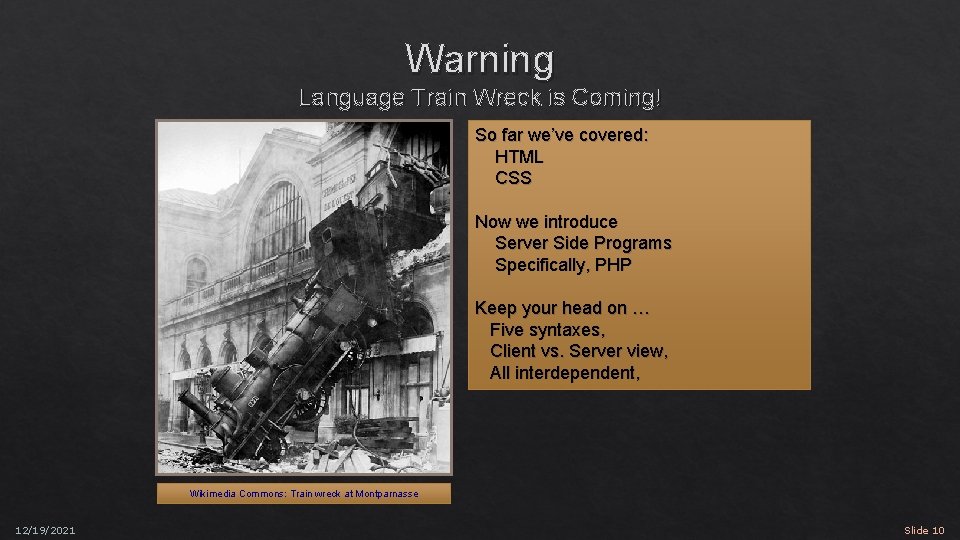 Warning

Language Train Wreck is Coming!

So far we've covered:
HTML
CSS

Now we introduce
Server Side Programs
Specifically, PHP

Keep your head on …
Five syntaxes,
Client vs. Server view,
All interdependent,

Wikimedia Commons: Train wreck at Montparnasse

12/19/2021

Slide 10